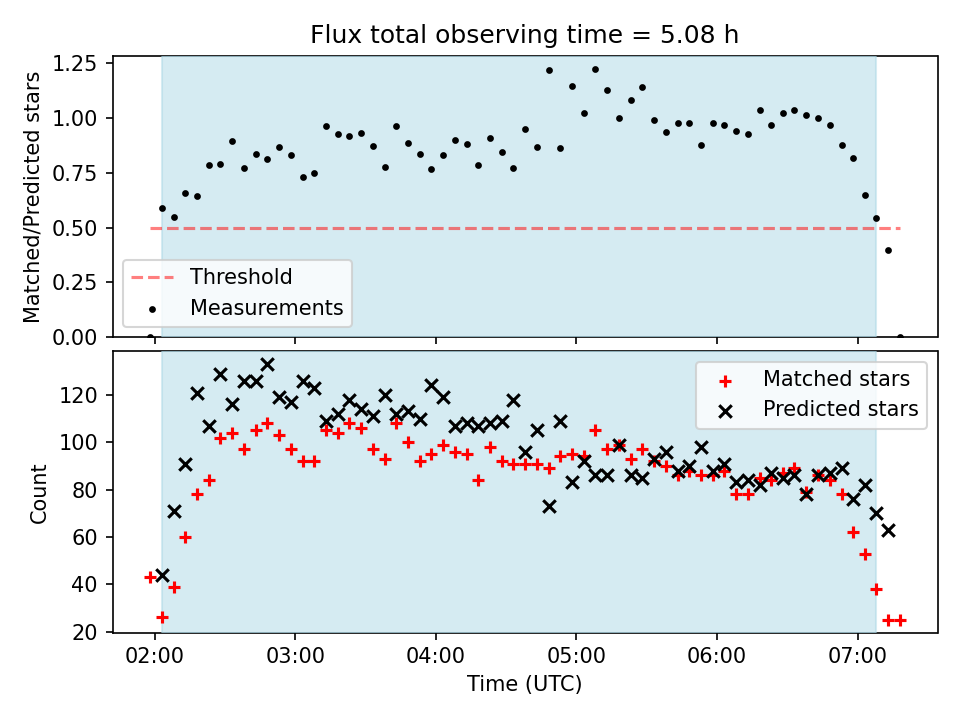 Flux total observing time = 5.08 h

Matched/Predicted stars

1.25
1.00
0.75
0.50
0.25
0.00

Threshold
Measurements

Count

120
100
80
60
40
20

Matched stars
Predicted stars

02:00
03:00
04:00
05:00
06:00
07:00

Time (UTC)